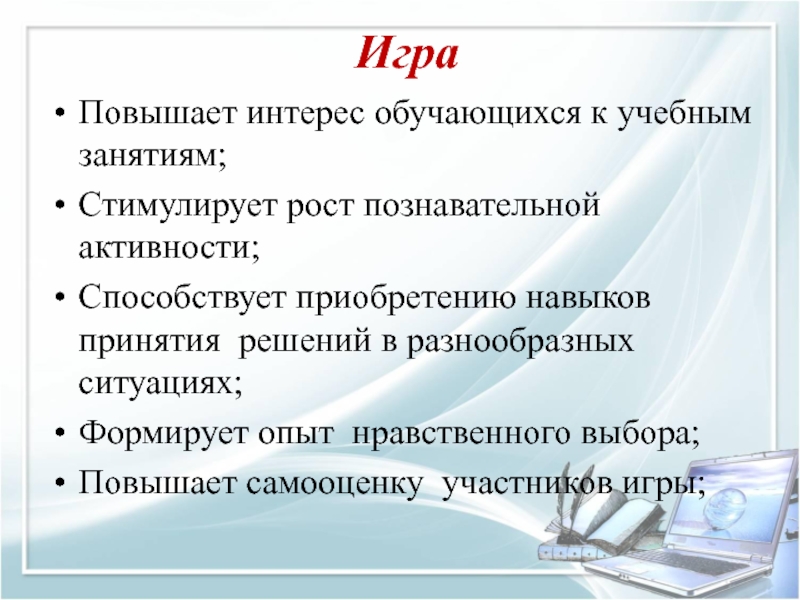 Игра

• Повышает интерес обучающихся к учебным занятиям;
• Стимулирует рост познавательной активности;
• Способствует приобретению навыков принятия решений в разнообразных ситуациях;
• Формирует опыт нравственного выбора;
• Повышает самооценку участников игры;